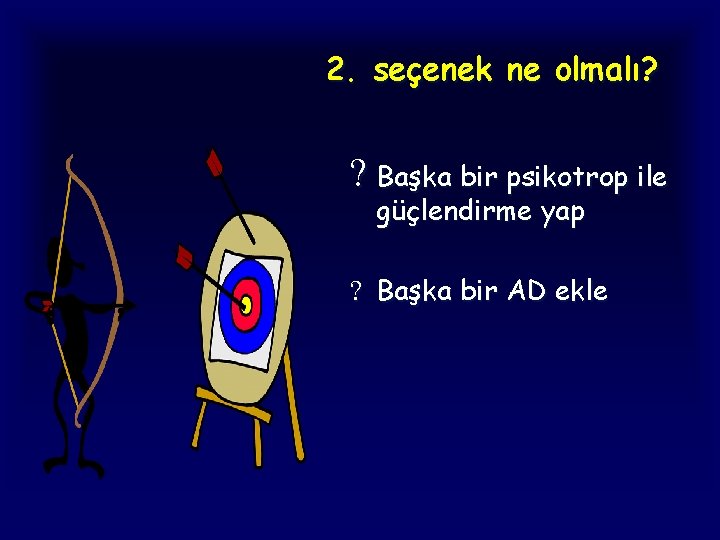 2. seçenek ne olmalı?

? Başka bir psikotrop ile güçlendirme yap

? Başka bir AD ekle